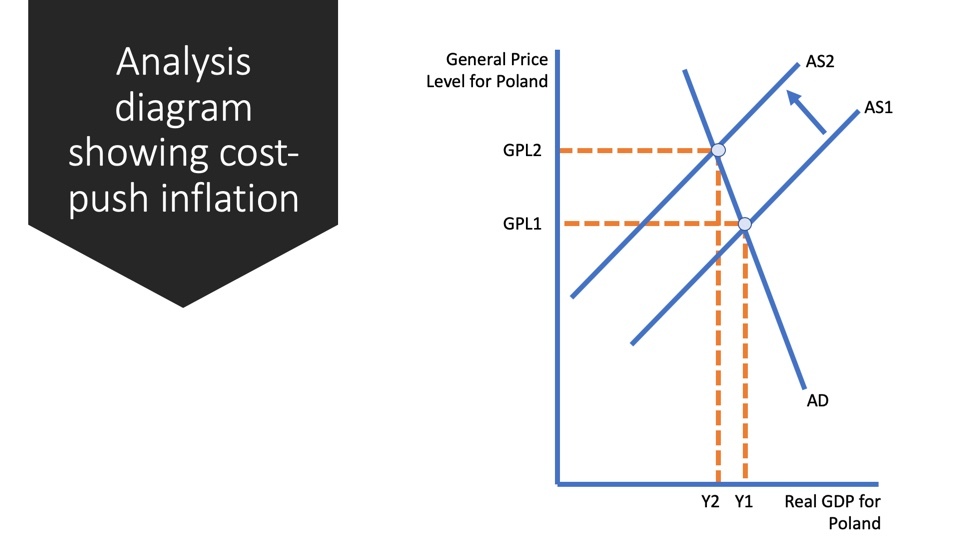 Analysis diagram showing cost-push inflation

General Price Level for Poland

AS2

AS1

GPL2

GPL1

AD

Y2 Y1

Real GDP for Poland